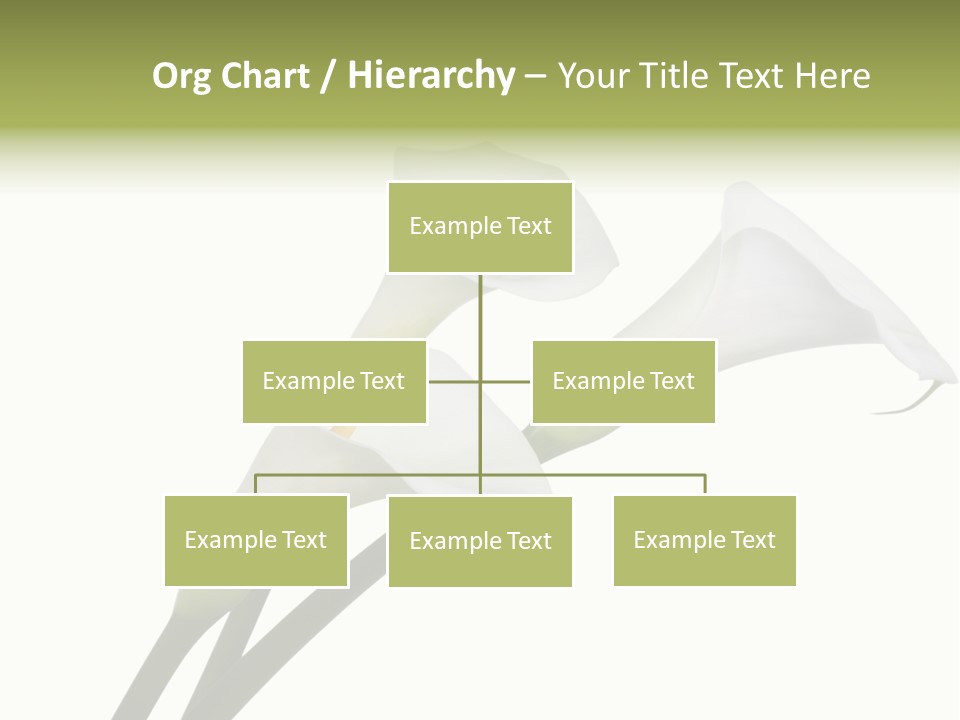 Org Chart / Hierarchy – Your Title Text Here

Example Text

Example Text

Example Text

Example Text

Example Text

Example Text